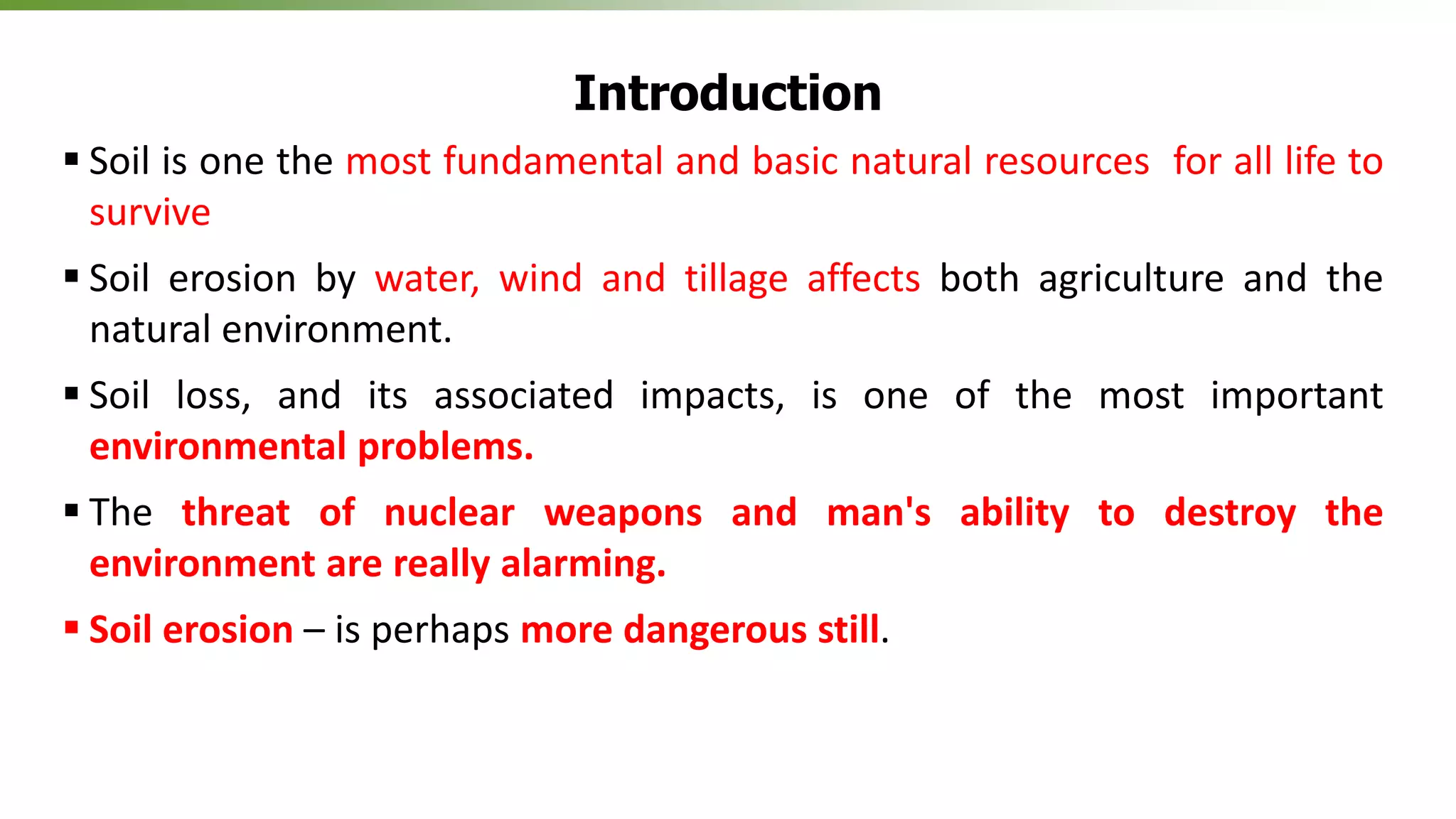 Introduction

▪ Soil is one the most fundamental and basic natural resources for all life to survive

▪ Soil erosion by water, wind and tillage affects both agriculture and the natural environment.

▪ Soil loss, and its associated impacts, is one of the most important environmental problems.

▪ The threat of nuclear weapons and man's ability to destroy the environment are really alarming.

▪ Soil erosion – is perhaps more dangerous still.